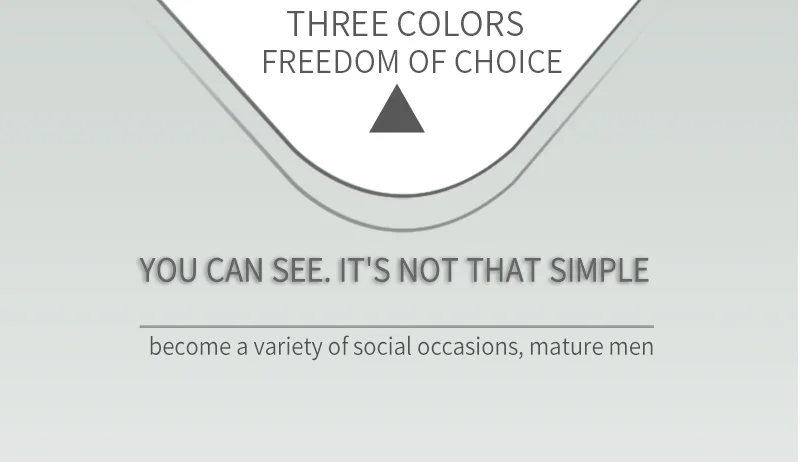 THREE COLORS
FREEDOM OF CHOICE

YOU CAN SEE. IT'S NOT THAT SIMPLE

become a variety of social occasions, mature men